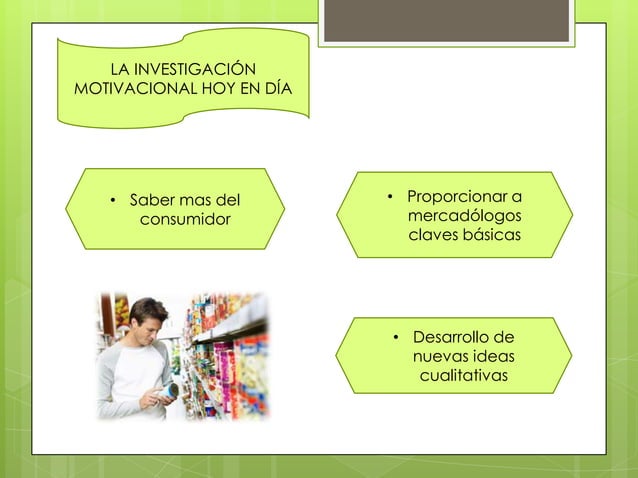 LA INVESTIGACIÓN MOTIVACIONAL HOY EN DÍA

• Saber mas del consumidor

• Proporcionar a mercadólogos claves básicas

• Desarrollo de nuevas ideas cualitativas